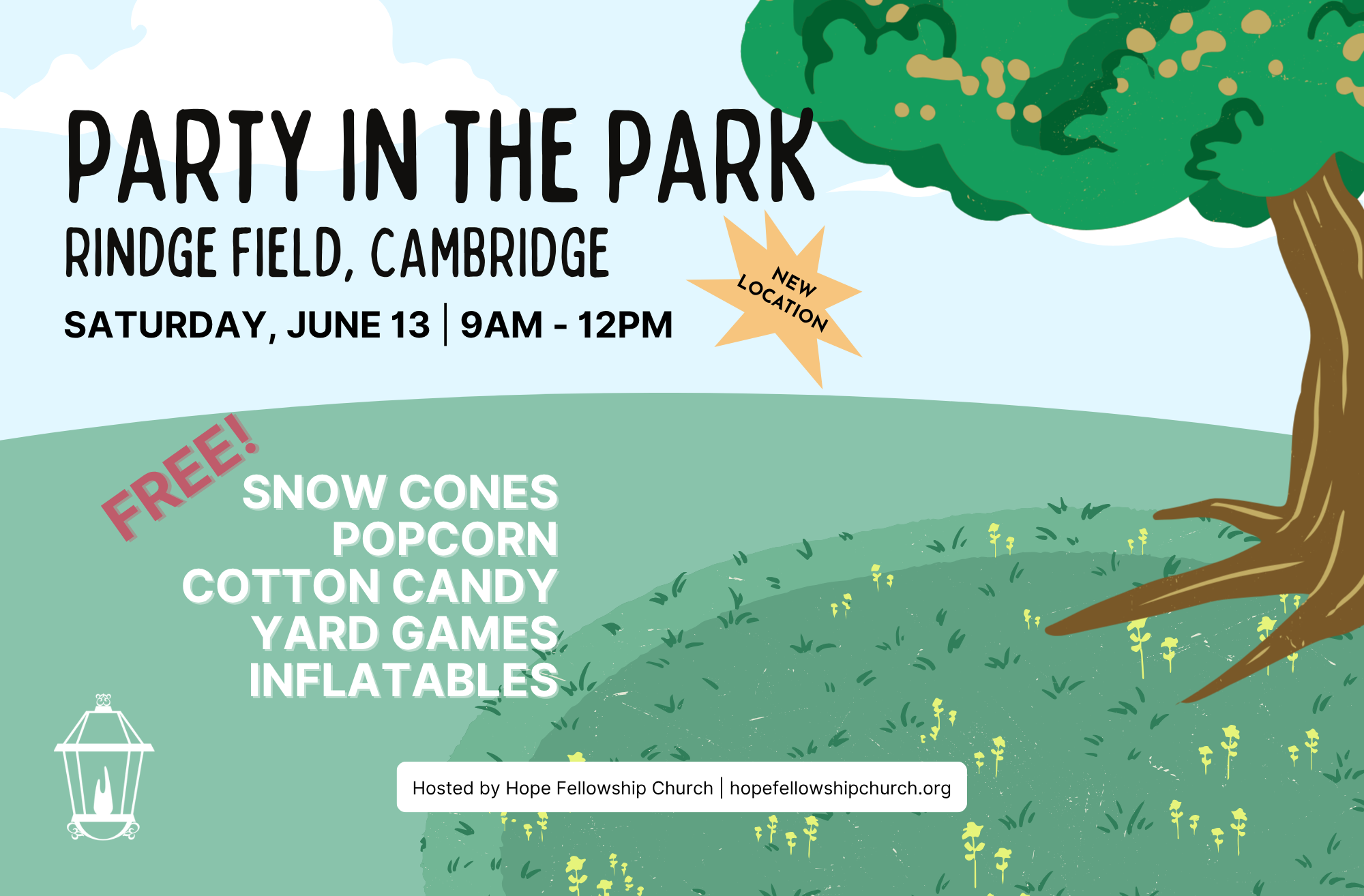 PARTY IN THE PARK
RINDGE FIELD, CAMBRIDGE
SATURDAY, JUNE 13 | 9AM - 12PM

NEW LOCATION

FREE!
SNOW CONES
POPCORN
COTTON CANDY
YARD GAMES
INFLATABLES

Hosted by Hope Fellowship Church | hopefellowshipchurch.org